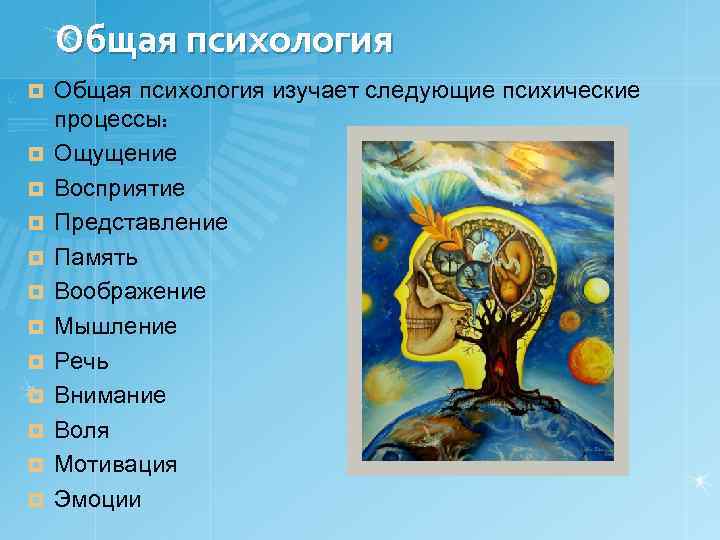 Общая психология

Общая психология изучает следующие психические процессы:
Ощущение
Восприятие
Представление
Память
Воображение
Мышление
Речь
Внимание
Воля
Мотивация
Эмоции